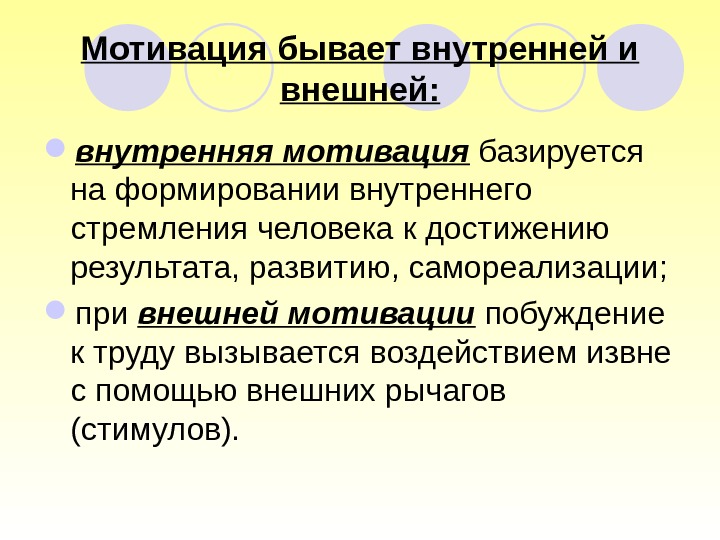 Мотивация бывает внутренней и внешней:

внутренняя мотивация базируется на формировании внутреннего стремления человека к достижению результата, развитию, самореализации;

при внешней мотивации побуждение к труду вызывается воздействием извне с помощью внешних рычагов (стимулов).